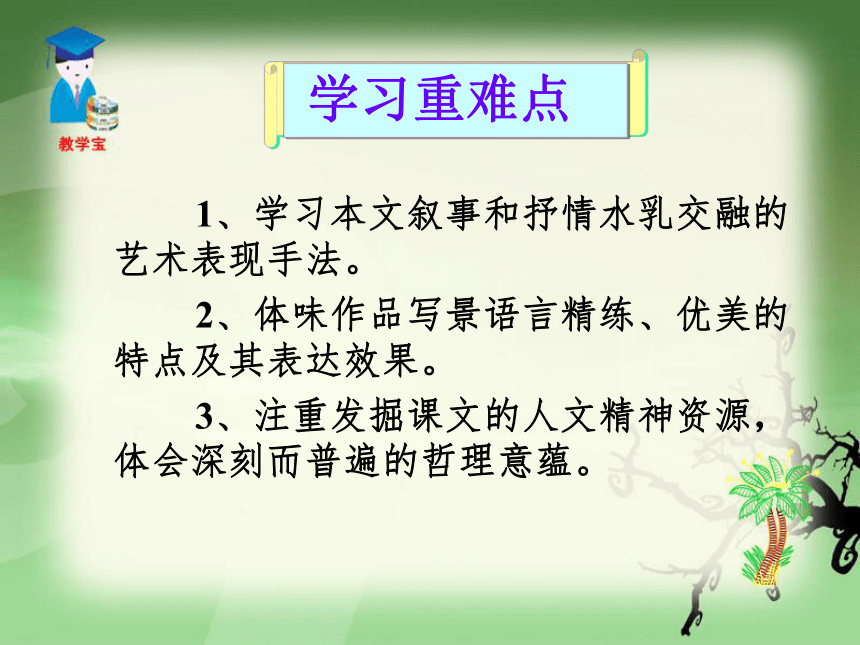 教学宝

学习重难点

1、学习本文叙事和抒情水乳交融的艺术表现手法。

2、体味作品写景语言精练、优美的特点及其表达效果。

3、注重发掘课文的人文精神资源，体会深刻而普遍的哲理意蕴。